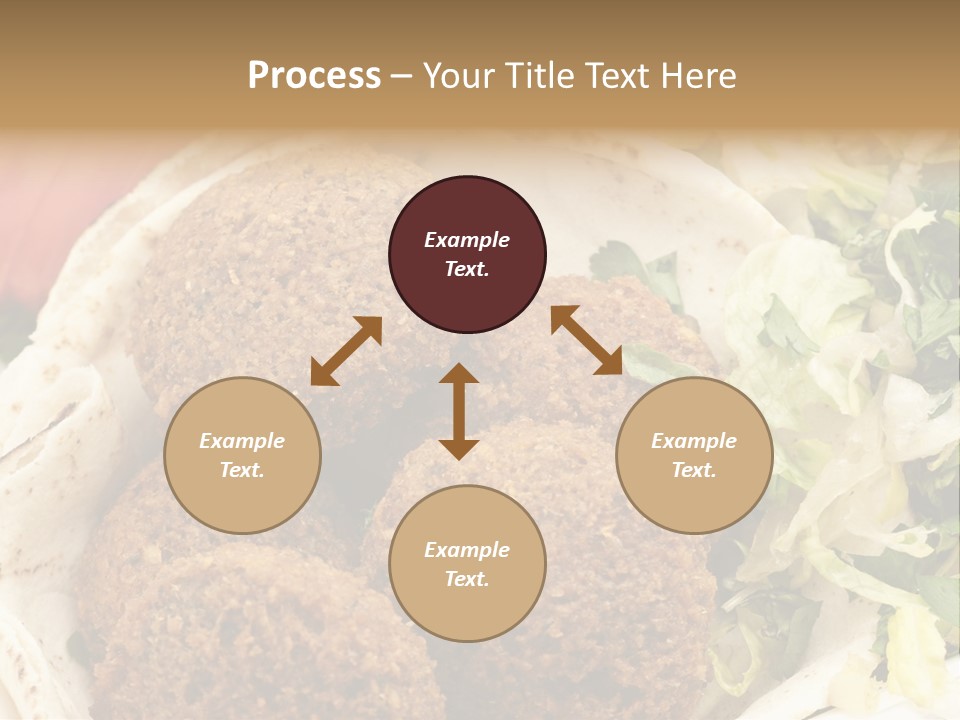 Process – Your Title Text Here

Example Text.

Example Text.

Example Text.

Example Text.